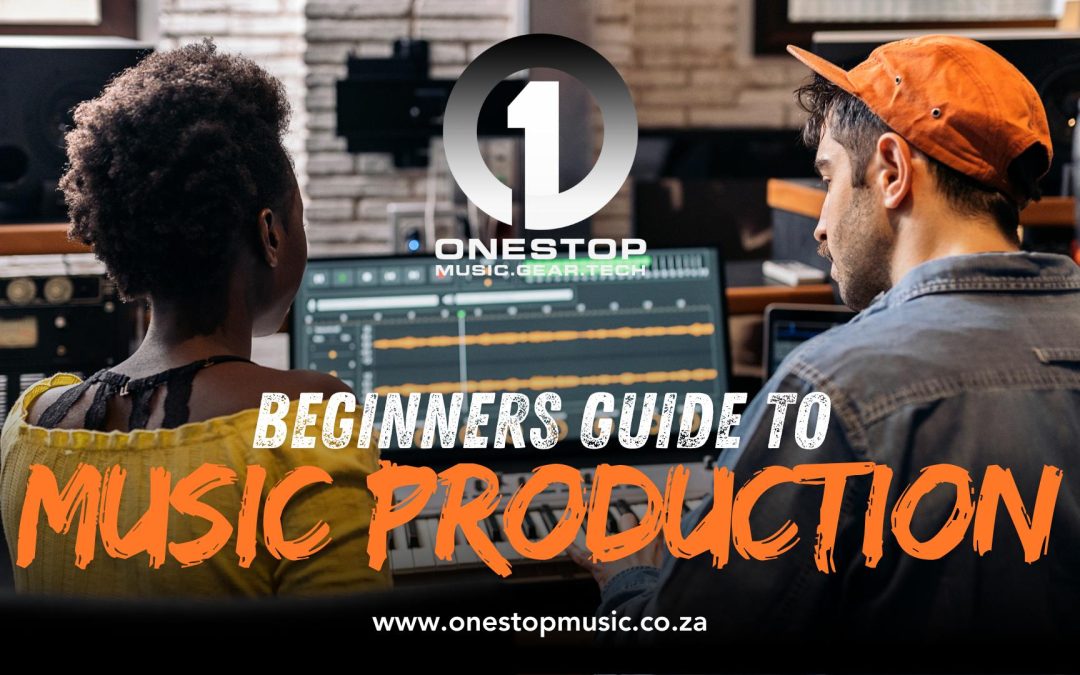 1
ONESTOP
MUSIC.GEAR.TECH

BEGINNERS GUIDE TO
MUSIC PRODUCTION

www.onestopmusic.co.za